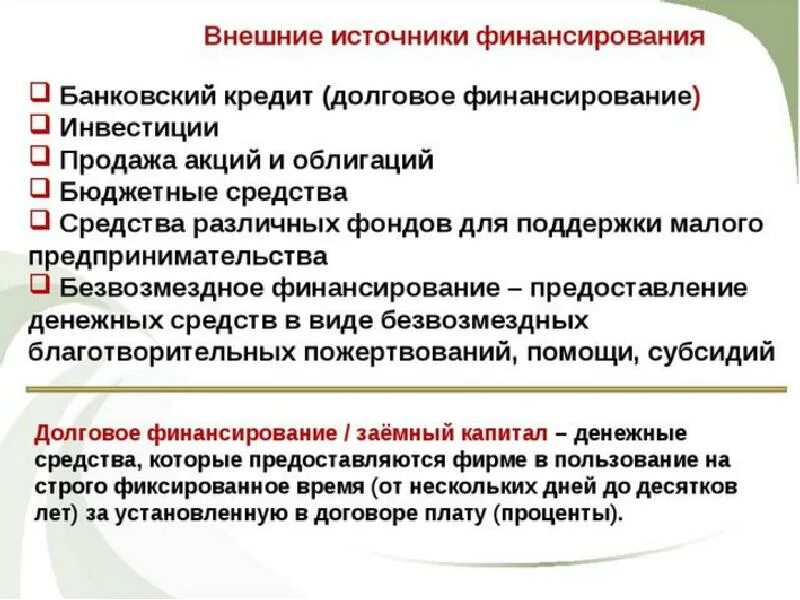 Внешние источники финансирования

❑ Банковский кредит (долговое финансирование)
❑ Инвестиции
❑ Продажа акций и облигаций
❑ Бюджетные средства
❑ Средства различных фондов для поддержки малого предпринимательства
❑ Безвозмездное финансирование – предоставление денежных средств в виде безвозмездных благотворительных пожертвований, помощи, субсидий

Долговое финансирование / заёмный капитал – денежные средства, которые предоставляются фирме в пользование на строго фиксированное время (от нескольких дней до десятков лет) за установленную в договоре плату (проценты).